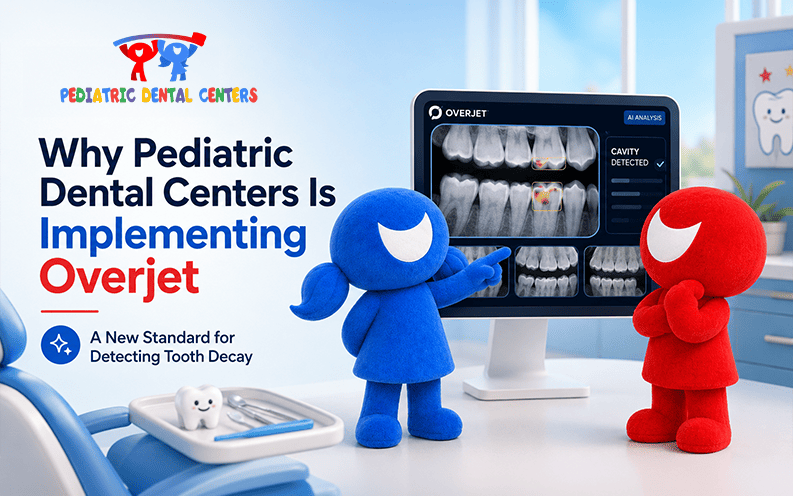 PEDIATRIC DENTAL CENTERS

Why Pediatric Dental Centers Is Implementing Overjet

A New Standard for Detecting Tooth Decay

OVERJET

AI ANALYSIS

CAVITY DETECTED